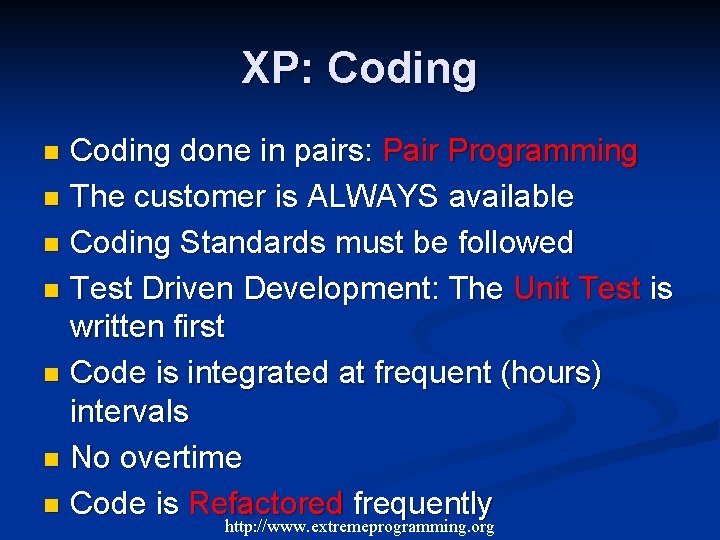 XP: Coding

- Coding done in pairs: Pair Programming
- The customer is ALWAYS available
- Coding Standards must be followed
- Test Driven Development: The Unit Test is written first
- Code is integrated at frequent (hours) intervals
- No overtime
- Code is Refactored frequently

http://www.extremeprogramming.org